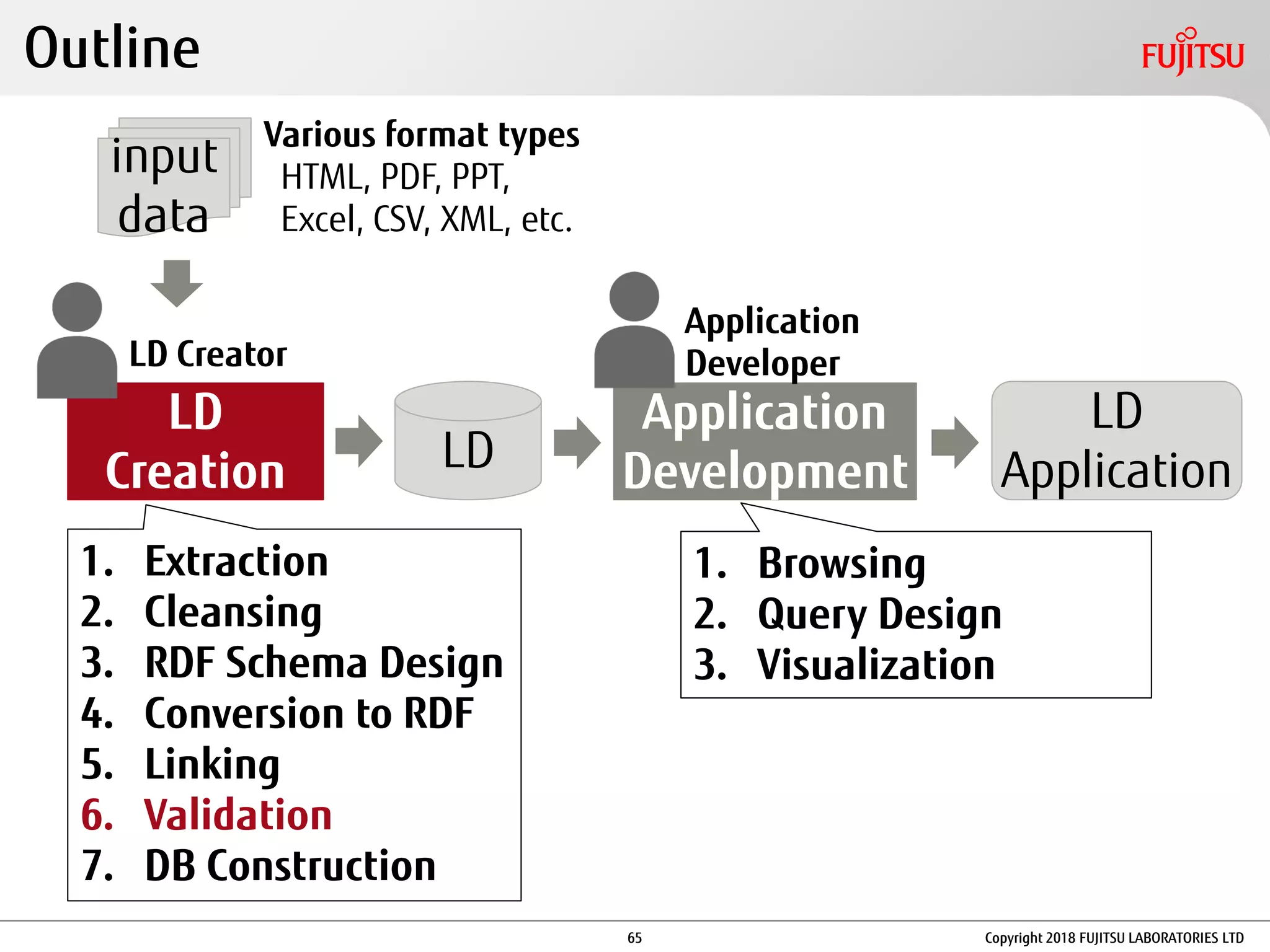 Outline

FUJITSU

input data

Various format types
HTML, PDF, PPT, Excel, CSV, XML, etc.

LD Creator

LD Creation

LD

Application Developer

Application Development

LD Application

1. Extraction
2. Cleansing
3. RDF Schema Design
4. Conversion to RDF
5. Linking
6. Validation
7. DB Construction

1. Browsing
2. Query Design
3. Visualization

65

Copyright 2018 FUJITSU LABORATORIES LTD